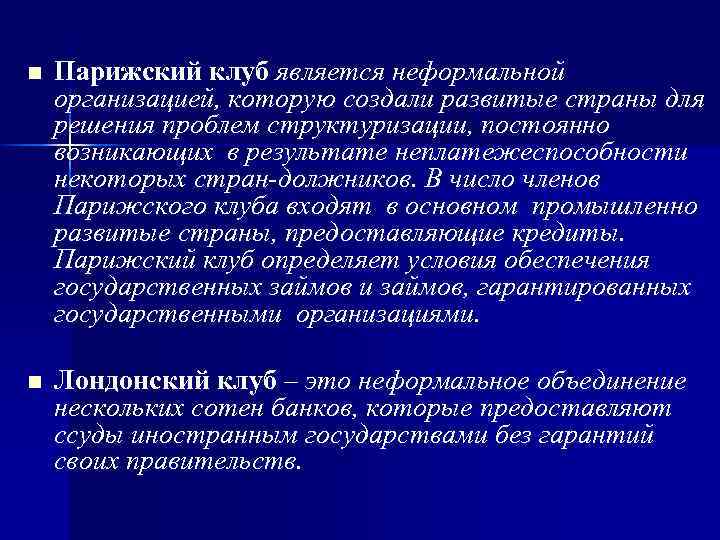 ■ Парижский клуб является неформальной организацией, которую создали развитые страны для решения проблем структуризации, постоянно возникающих в результате неплатежеспособности некоторых стран-должников. В число членов Парижского клуба входят в основном промышленно развитые страны, предоставляющие кредиты. Парижский клуб определяет условия обеспечения государственных займов и займов, гарантированных государственными организациями.

■ Лондонский клуб – это неформальное объединение нескольких сотен банков, которые предоставляют ссуды иностранным государствами без гарантий своих правительств.